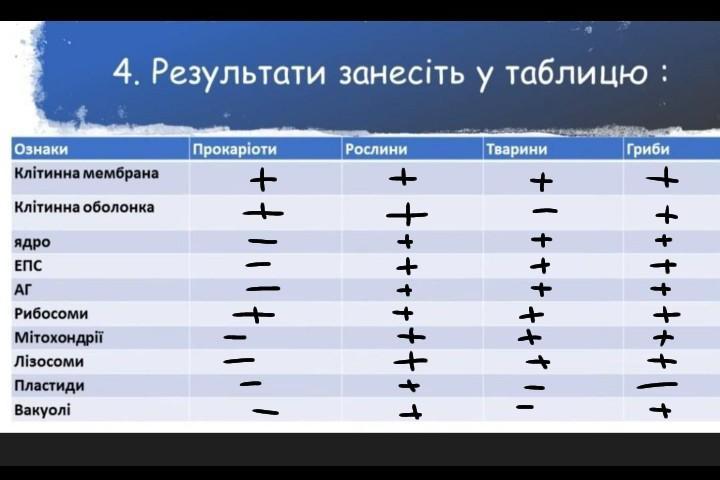 4. Результати занесіть у таблицю :

| Ознаки | Прокаріоти | Рослини | Тварини | Гриби |
|---|---|---|---|---|
| Клітинна мембрана | + | + | + | + |
| Клітинна оболонка | + | + | − | + |
| ядро | − | + | + | + |
| ЕПС | − | + | + | + |
| АГ | − | + | + | + |
| Рибосоми | + | + | + | + |
| Мітохондрії | − | + | + | + |
| Лізосоми | − | + | + | + |
| Пластиди | − | + | − | − |
| Вакуолі | − | + | − | + |